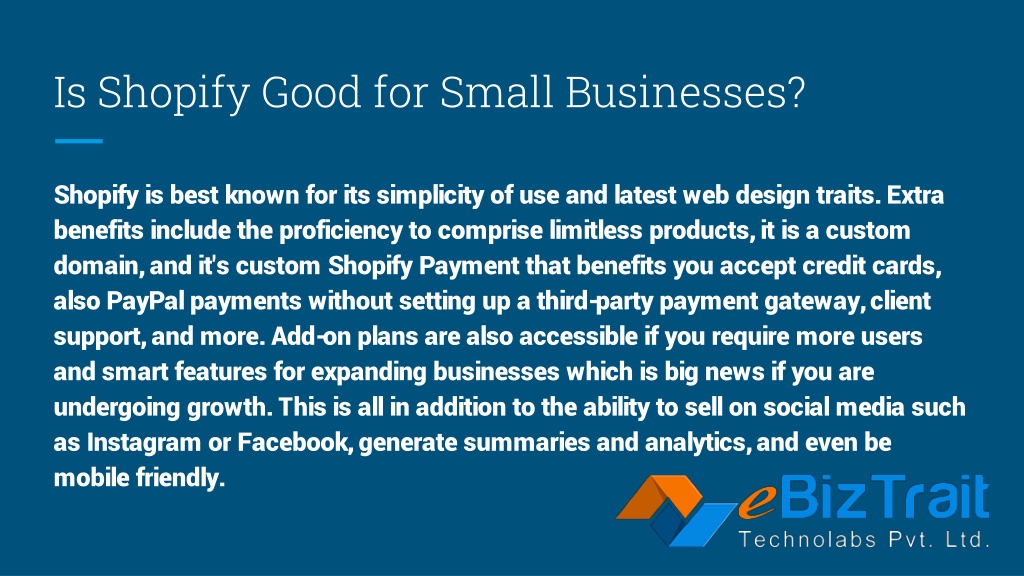 Is Shopify Good for Small Businesses?

Shopify is best known for its simplicity of use and latest web design traits. Extra benefits include the proficiency to comprise limitless products, it is a custom domain, and it's custom Shopify Payment that benefits you accept credit cards, also PayPal payments without setting up a third-party payment gateway, client support, and more. Add-on plans are also accessible if you require more users and smart features for expanding businesses which is big news if you are undergoing growth. This is all in addition to the ability to sell on social media such as Instagram or Facebook, generate summaries and analytics, and even be mobile friendly.

eBizTrait
Technolabs Pvt. Ltd.